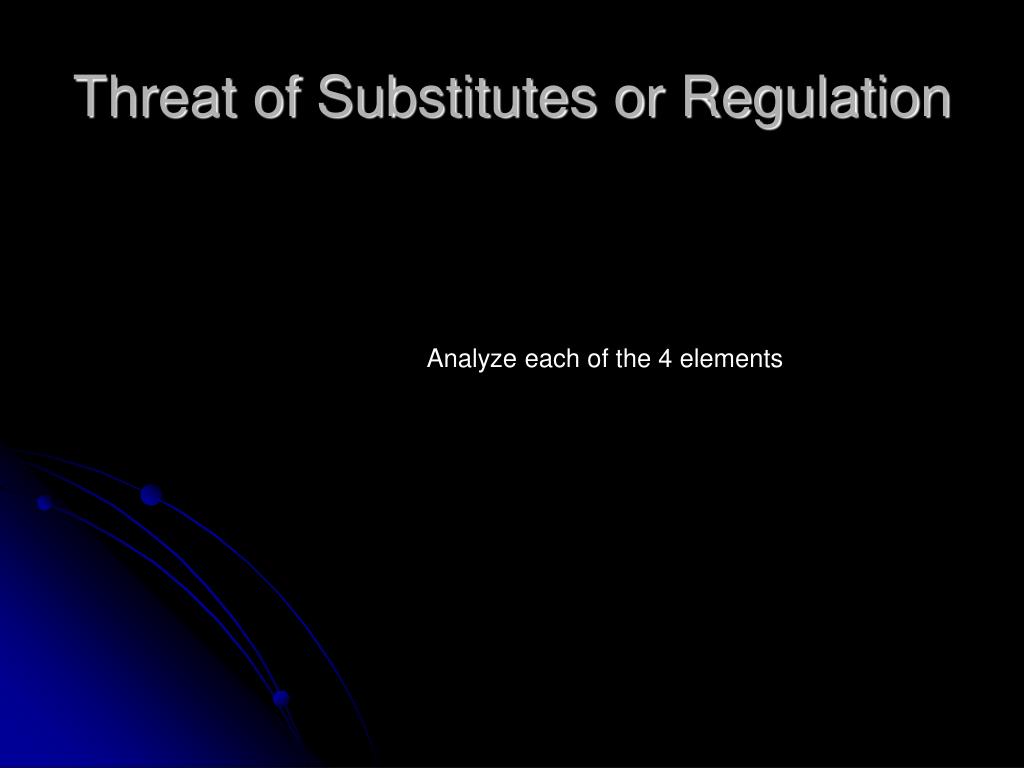 Threat of Substitutes or Regulation

Analyze each of the 4 elements